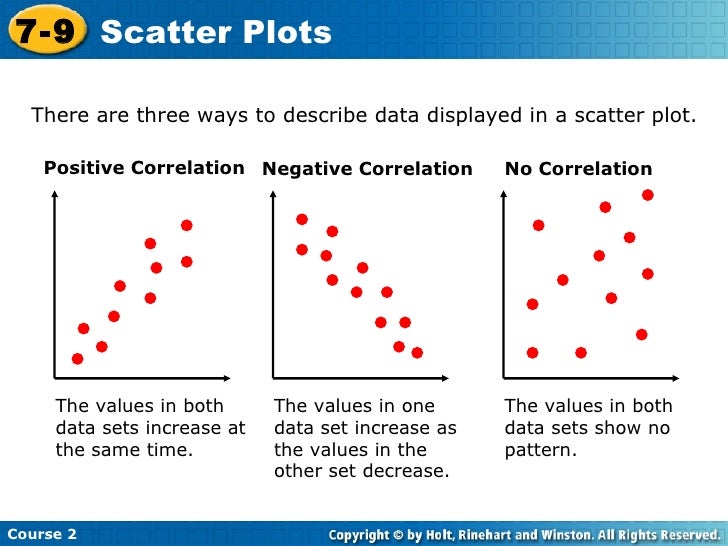 7-9 Scatter Plots

There are three ways to describe data displayed in a scatter plot.

Positive Correlation

The values in both data sets increase at the same time.

Negative Correlation

The values in one data set increase as the values in the other set decrease.

No Correlation

The values in both data sets show no pattern.

Course 2

Copyright © by Holt, Rinehart and Winston. All Rights Reserved.